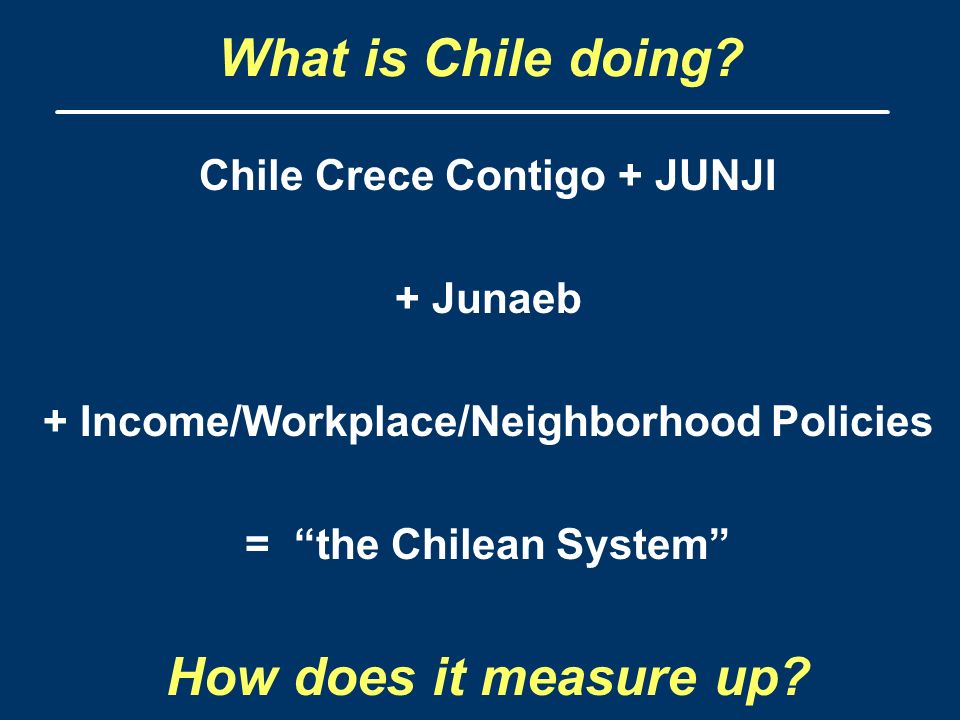 What is Chile doing?

Chile Crece Contigo + JUNJI

+ Junaeb

+ Income/Workplace/Neighborhood Policies

= “the Chilean System”

How does it measure up?